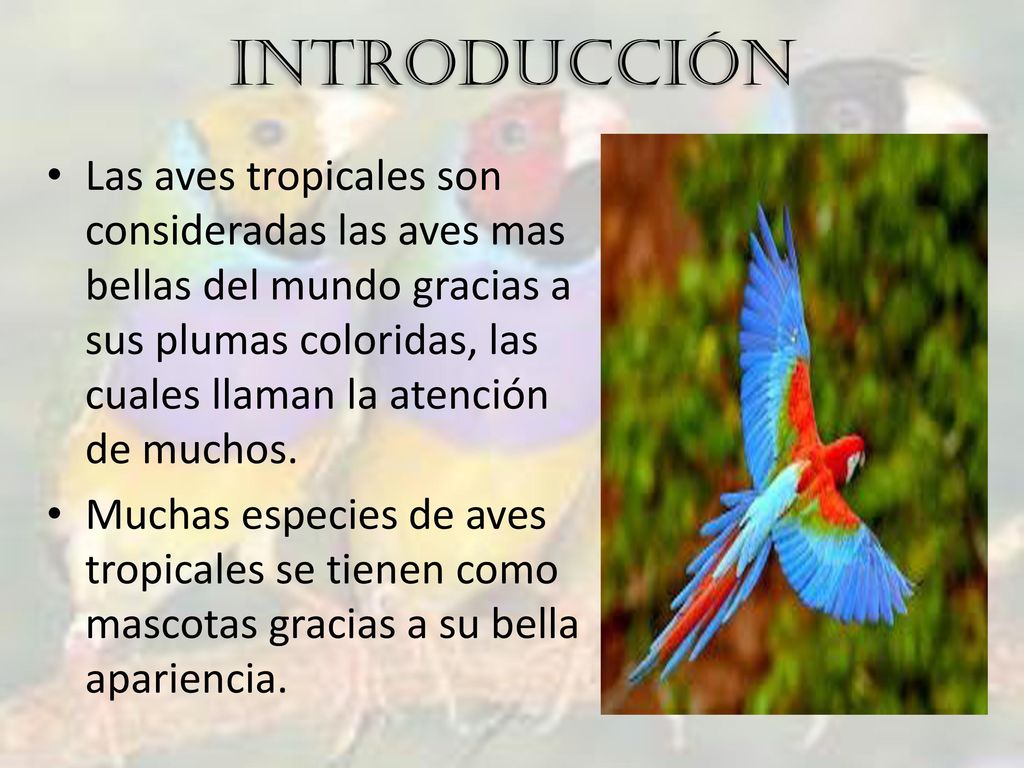 INTRODUCCIÓN

• Las aves tropicales son consideradas las aves mas bellas del mundo gracias a sus plumas coloridas, las cuales llaman la atención de muchos.

• Muchas especies de aves tropicales se tienen como mascotas gracias a su bella apariencia.